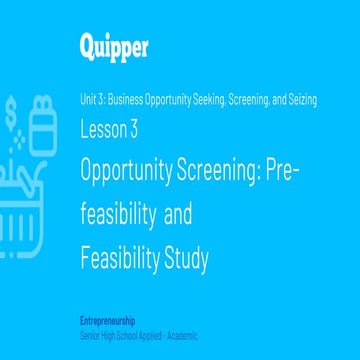 Quipper

Unit 3: Business Opportunity Seeking, Screening, and Seizing

Lesson 3

Opportunity Screening: Pre-feasibility and Feasibility Study

Entrepreneurship
Senior High School Applied - Academic